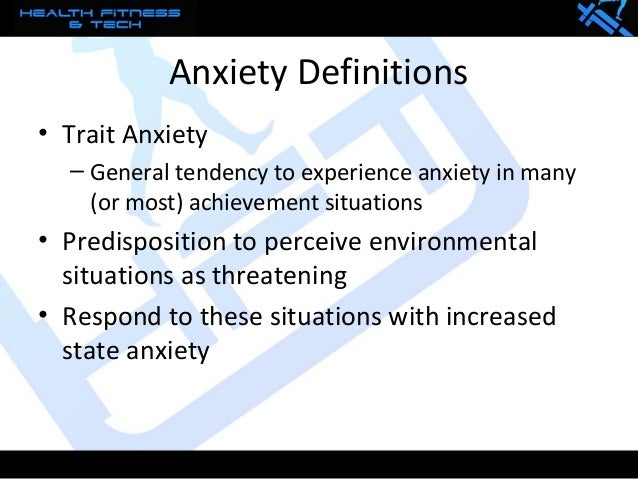 HEALTH FITNESS & TECH

Anxiety Definitions

• Trait Anxiety
– General tendency to experience anxiety in many (or most) achievement situations
• Predisposition to perceive environmental situations as threatening
• Respond to these situations with increased state anxiety